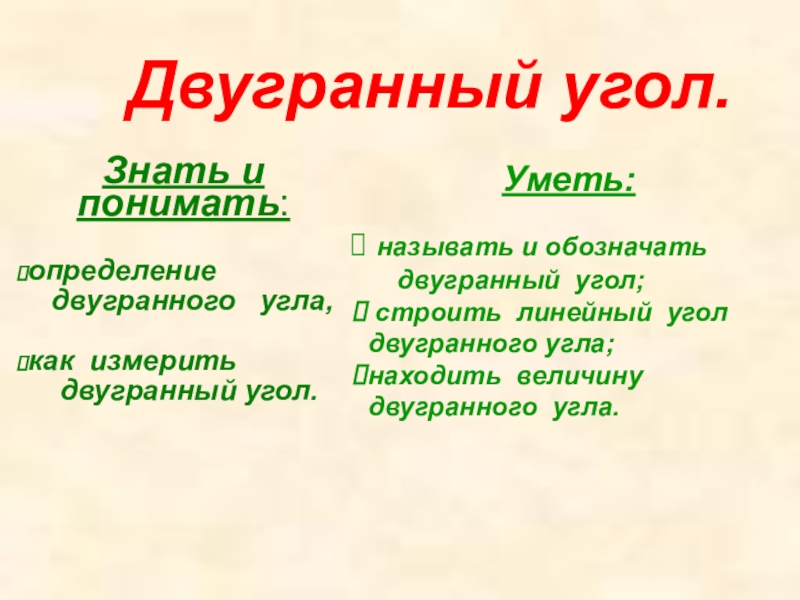 Двугранный угол.

Знать и понимать:

определение двугранного угла,

как измерить двугранный угол.

Уметь:

называть и обозначать двугранный угол;

строить линейный угол двугранного угла;

находить величину двугранного угла.